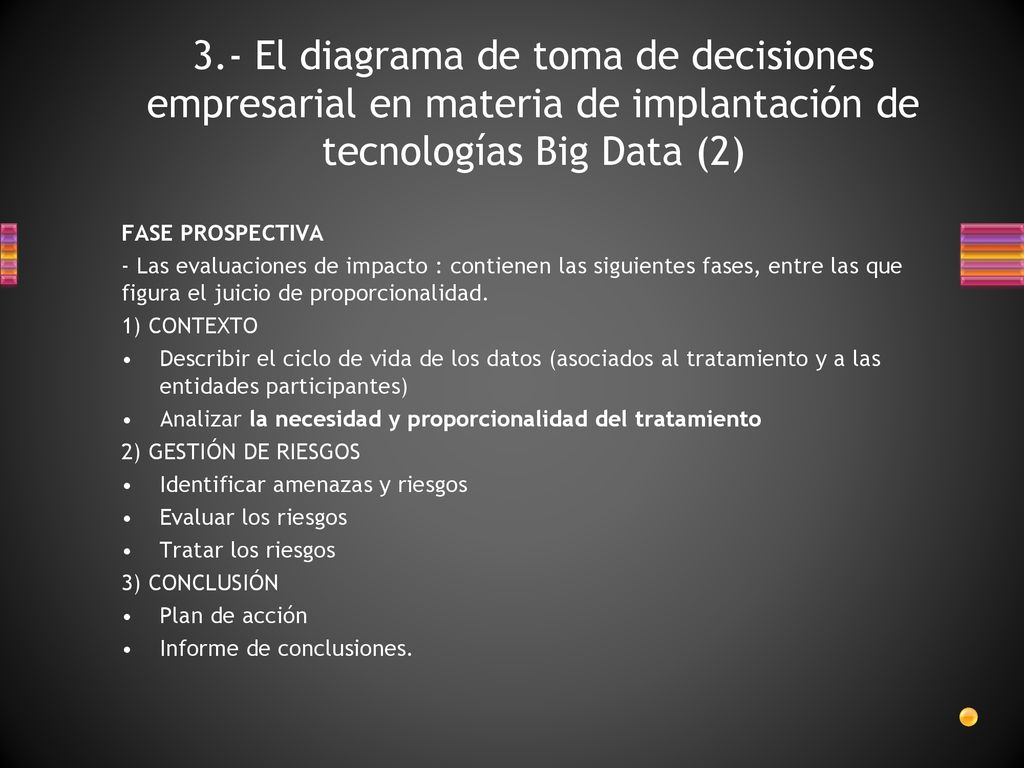 3.- El diagrama de toma de decisiones empresarial en materia de implantación de tecnologías Big Data (2)

FASE PROSPECTIVA

- Las evaluaciones de impacto : contienen las siguientes fases, entre las que figura el juicio de proporcionalidad.

1) CONTEXTO

• Describir el ciclo de vida de los datos (asociados al tratamiento y a las entidades participantes)
• Analizar la necesidad y proporcionalidad del tratamiento

2) GESTIÓN DE RIESGOS

• Identificar amenazas y riesgos
• Evaluar los riesgos
• Tratar los riesgos

3) CONCLUSIÓN

• Plan de acción
• Informe de conclusiones.